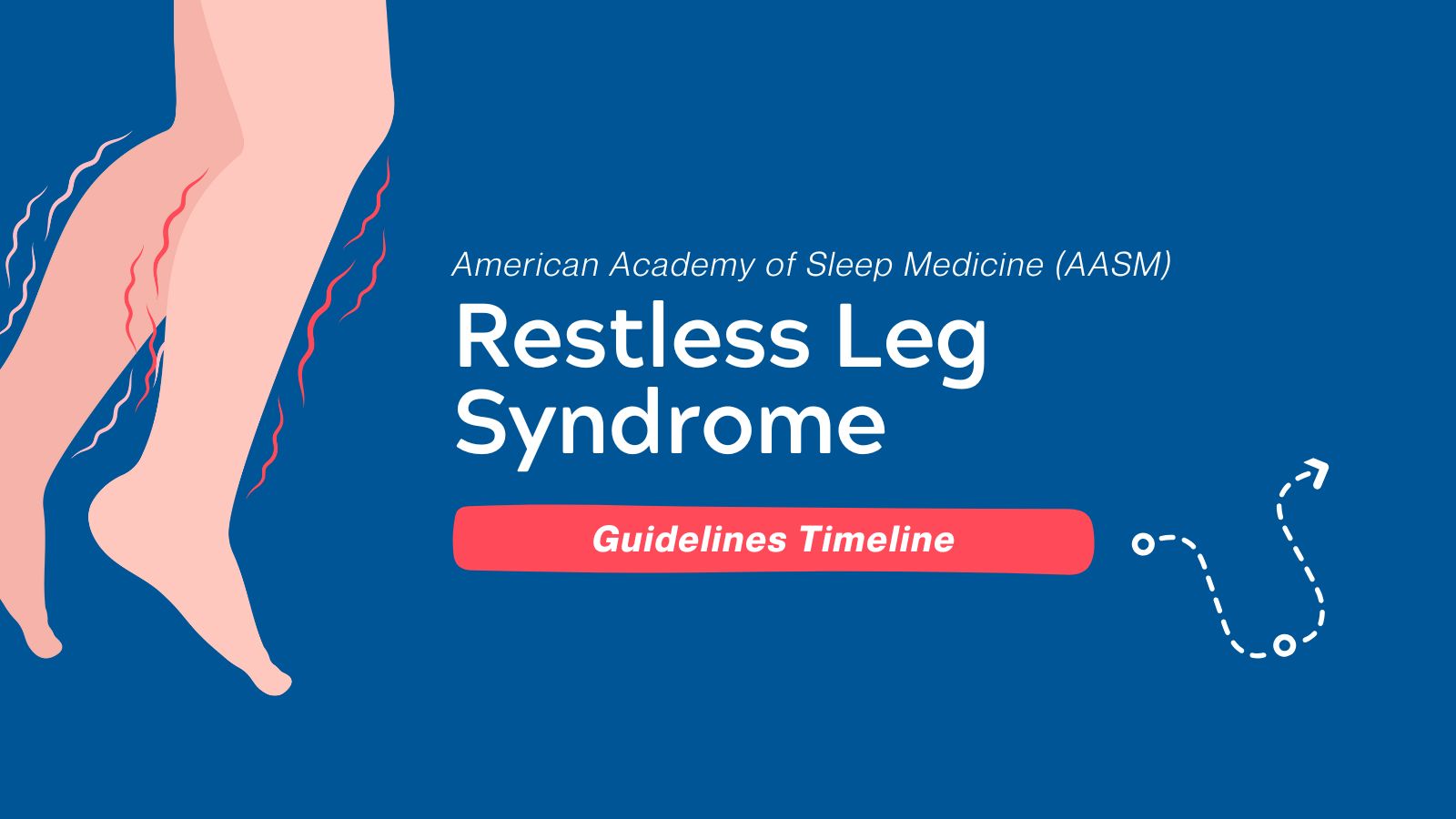 American Academy of Sleep Medicine (AASM)

Restless Leg Syndrome

Guidelines Timeline